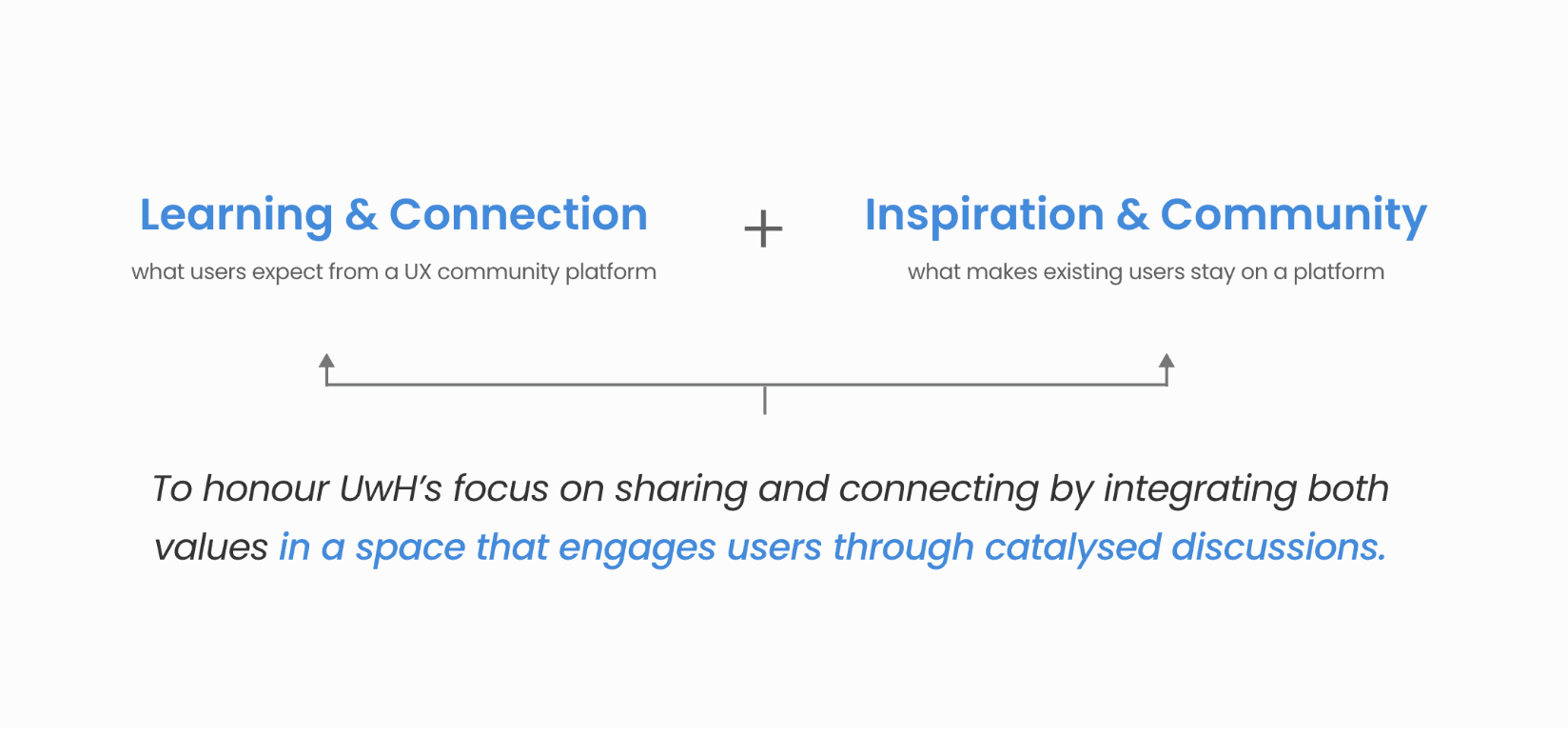 Learning & Connection

what users expect from a UX community platform

+

Inspiration & Community

what makes existing users stay on a platform

To honour UwH's focus on sharing and connecting by integrating both values in a space that engages users through catalysed discussions.